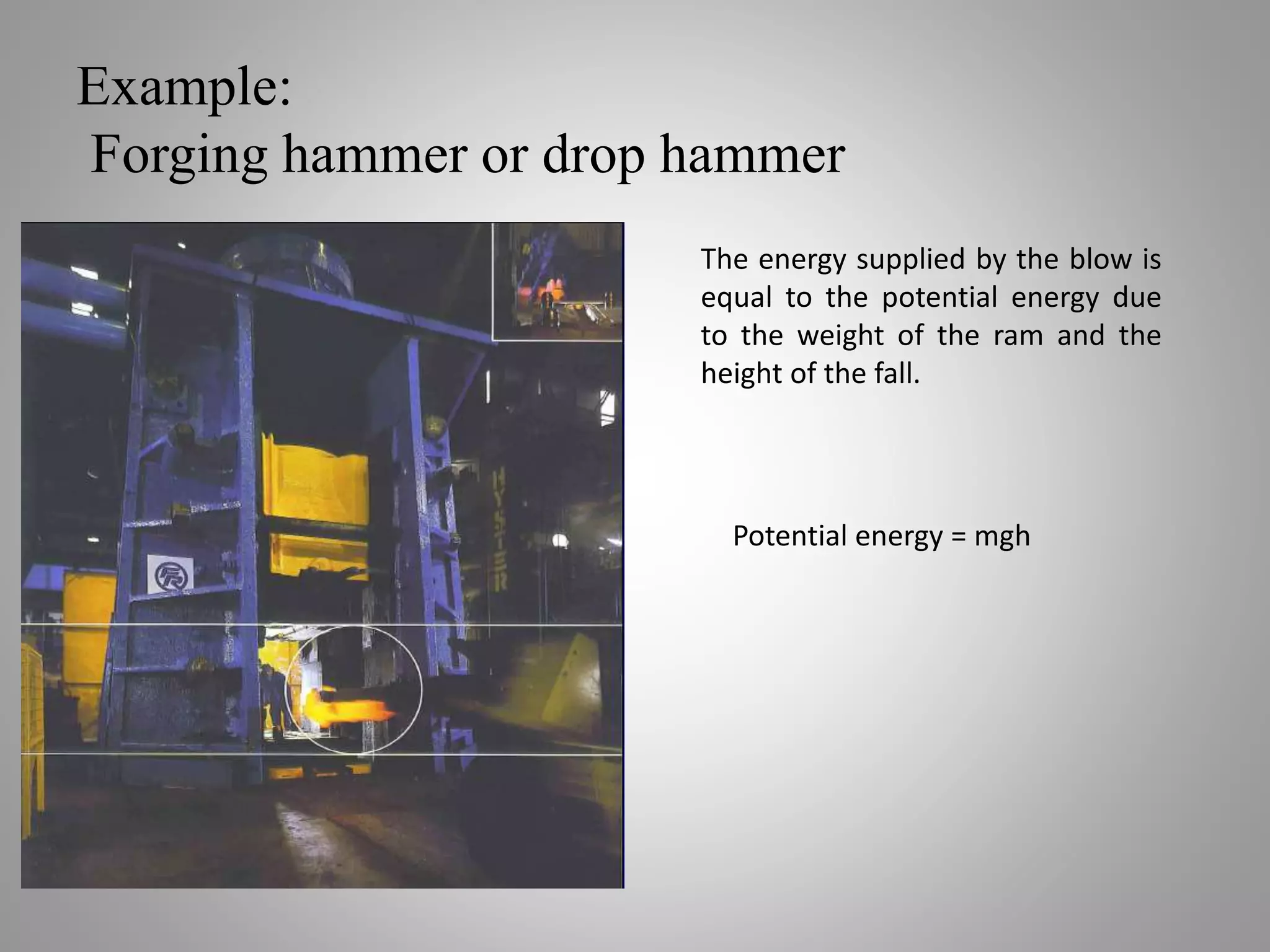 Example:
Forging hammer or drop hammer

HYSTER

The energy supplied by the blow is equal to the potential energy due to the weight of the ram and the height of the fall.

Potential energy = mgh